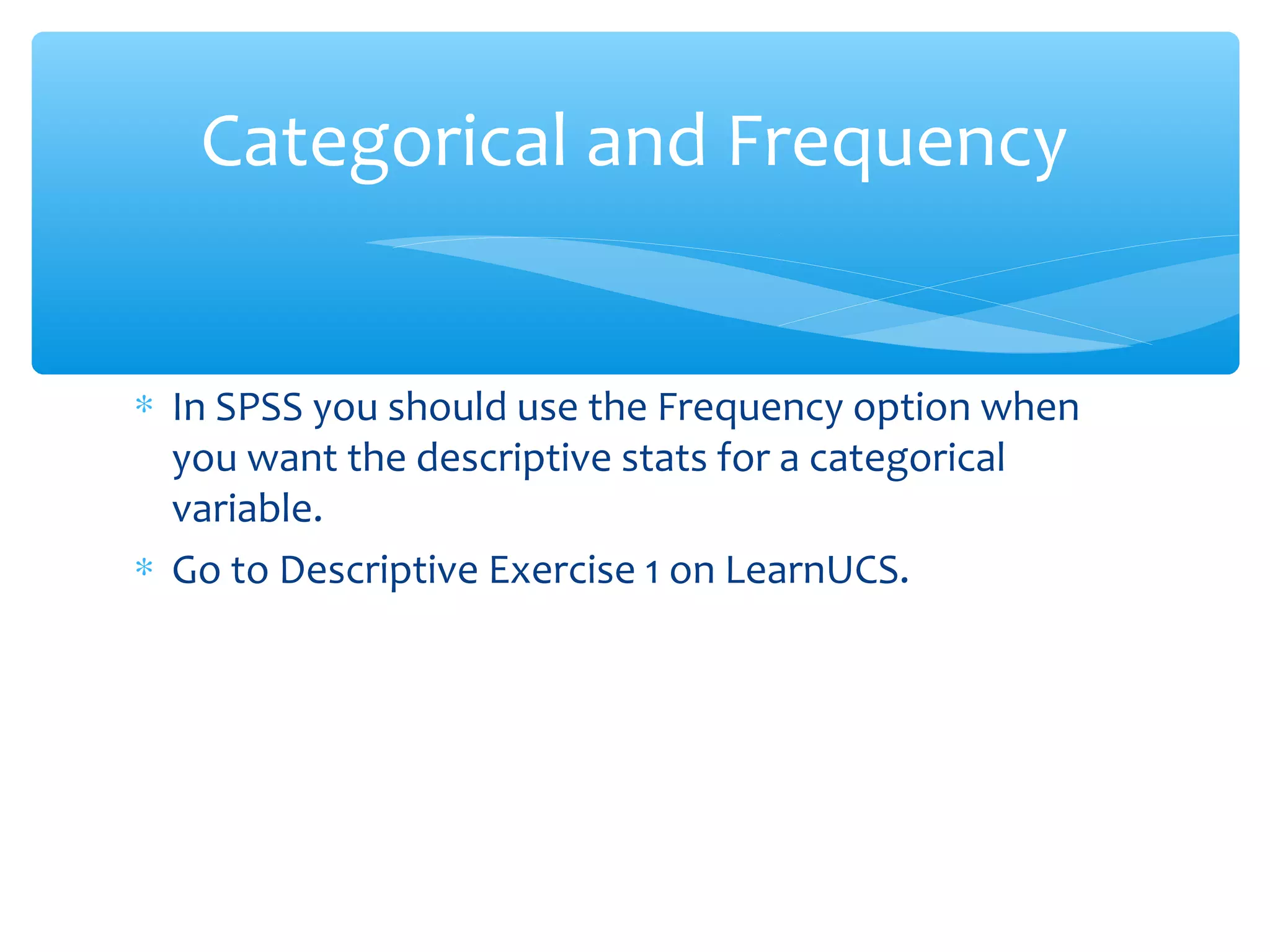 Categorical and Frequency

* In SPSS you should use the Frequency option when you want the descriptive stats for a categorical variable.

* Go to Descriptive Exercise 1 on LearnUCS.